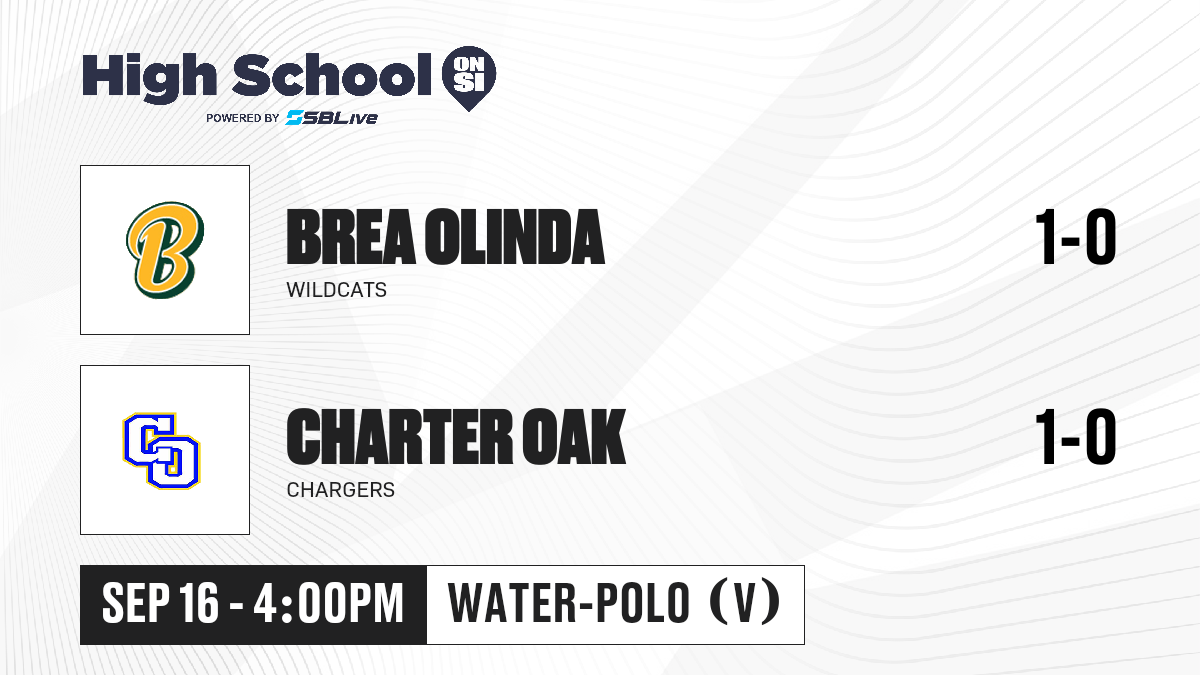 High School ON SI
POWERED BY SBLive

B

BREA OLINDA
WILDCATS
1-0

CO

CHARTER OAK
CHARGERS
1-0

SEP 16 - 4:00PM
WATER-POLO (V)